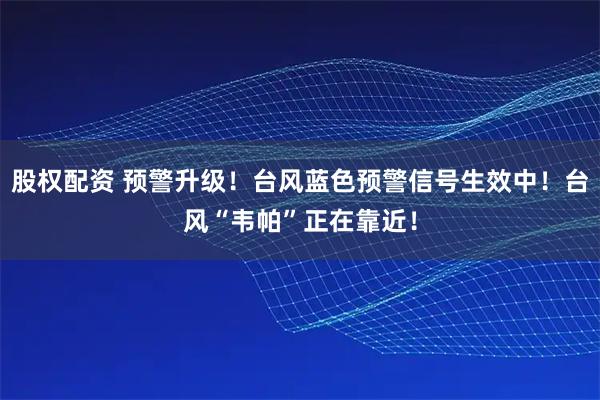 股权配资 预警升级！台风蓝色预警信号生效中！台风“韦帕”正在靠近！